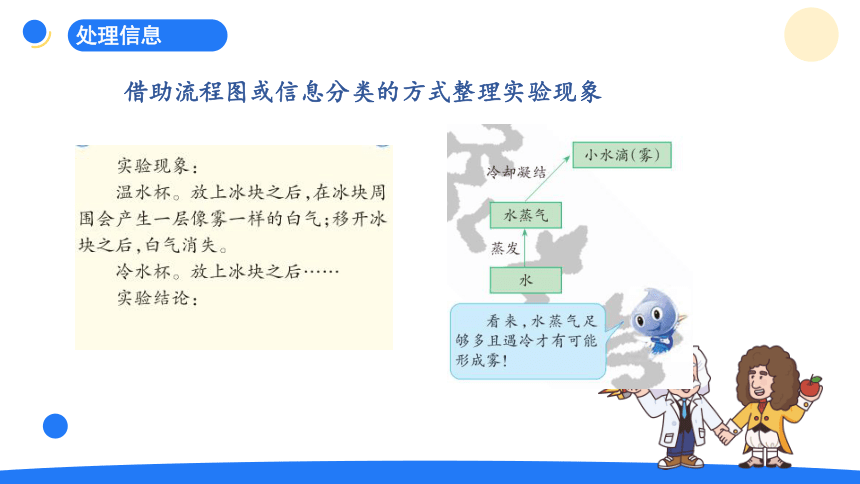 处理信息

借助流程图或信息分类的方式整理实验现象

实验现象：

温水杯。放上冰块之后，在冰块周围会产生一层像雾一样的白气；移开冰块之后，白气消失。

冷水杯。放上冰块之后……

实验结论：

小水滴(雾)

冷却凝结

水蒸气

蒸发

水

看来，水蒸气足够多且遇冷才有可能形成雾！